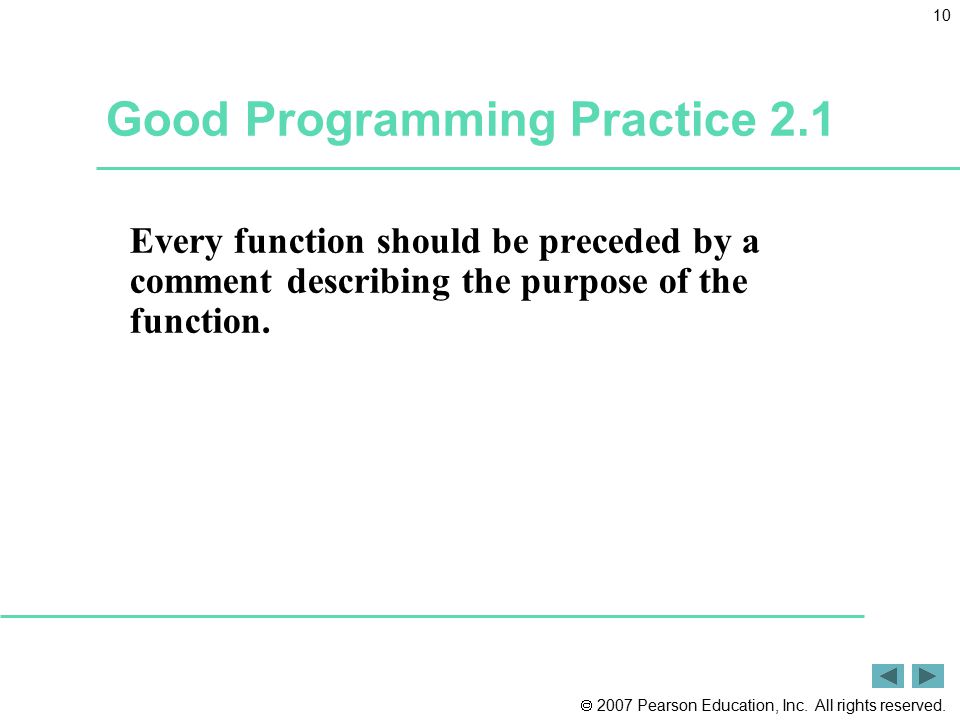 10

Good Programming Practice 2.1

Every function should be preceded by a comment describing the purpose of the function.

© 2007 Pearson Education, Inc. All rights reserved.